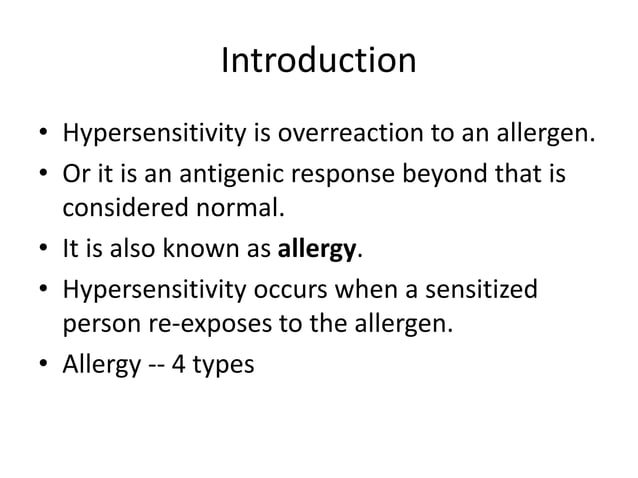 Introduction

• Hypersensitivity is overreaction to an allergen.
• Or it is an antigenic response beyond that is considered normal.
• It is also known as **allergy**.
• Hypersensitivity occurs when a sensitized person re-exposes to the allergen.
• Allergy -- 4 types